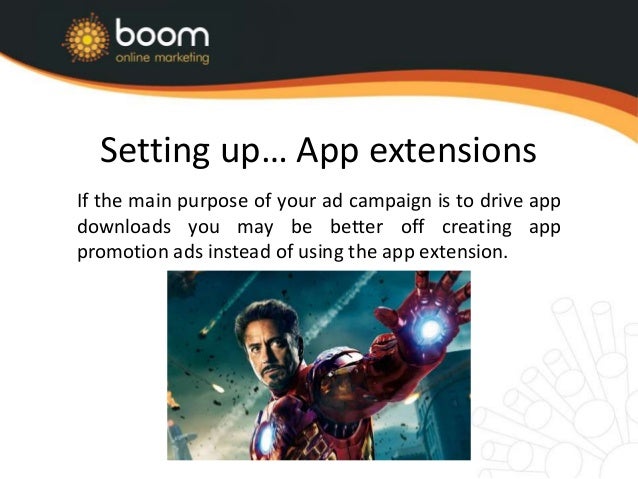 boom
online marketing

Setting up… App extensions

If the main purpose of your ad campaign is to drive app downloads you may be better off creating app promotion ads instead of using the app extension.